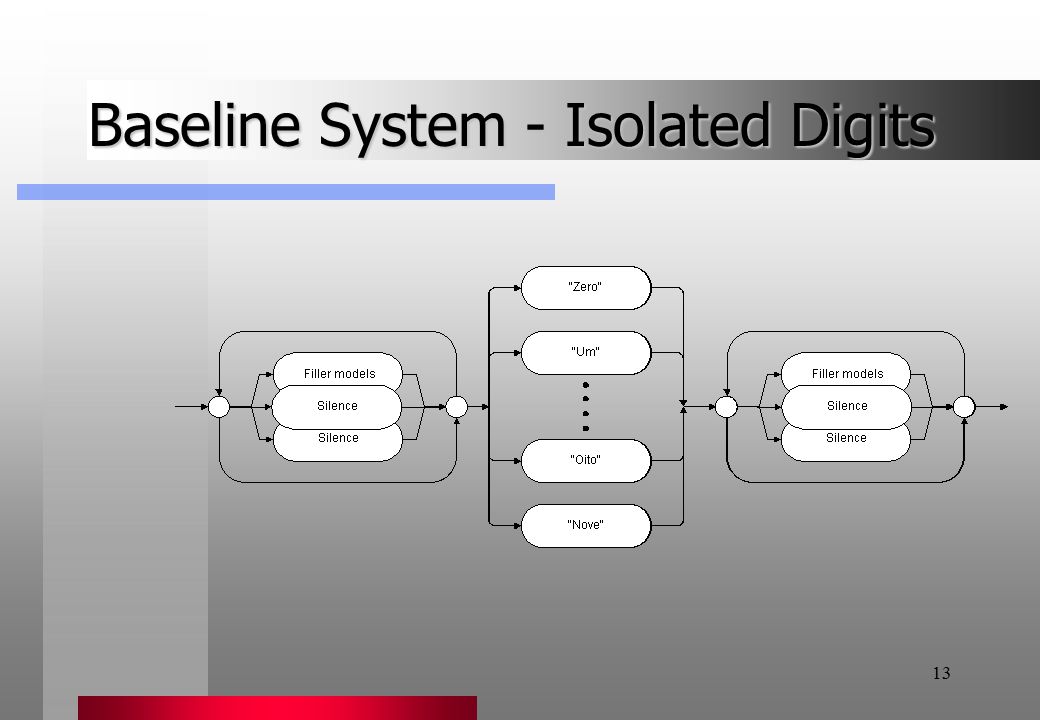 Baseline System - Isolated Digits

Filler models
Silence
Silence

"Zero"
"Um"
"Oito"
"Nove"

Filler models
Silence
Silence

13